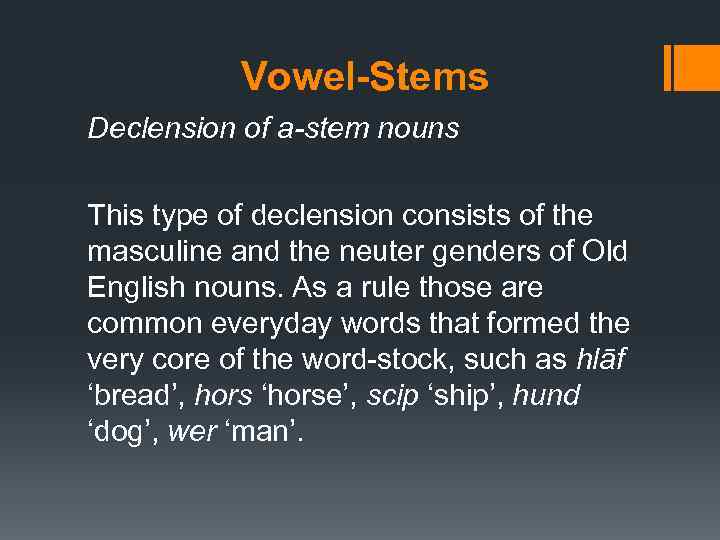 Vowel-Stems

Declension of a-stem nouns

This type of declension consists of the masculine and the neuter genders of Old English nouns. As a rule those are common everyday words that formed the very core of the word-stock, such as hlāf ‘bread’, hors ‘horse’, scip ‘ship’, hund ‘dog’, wer ‘man’.